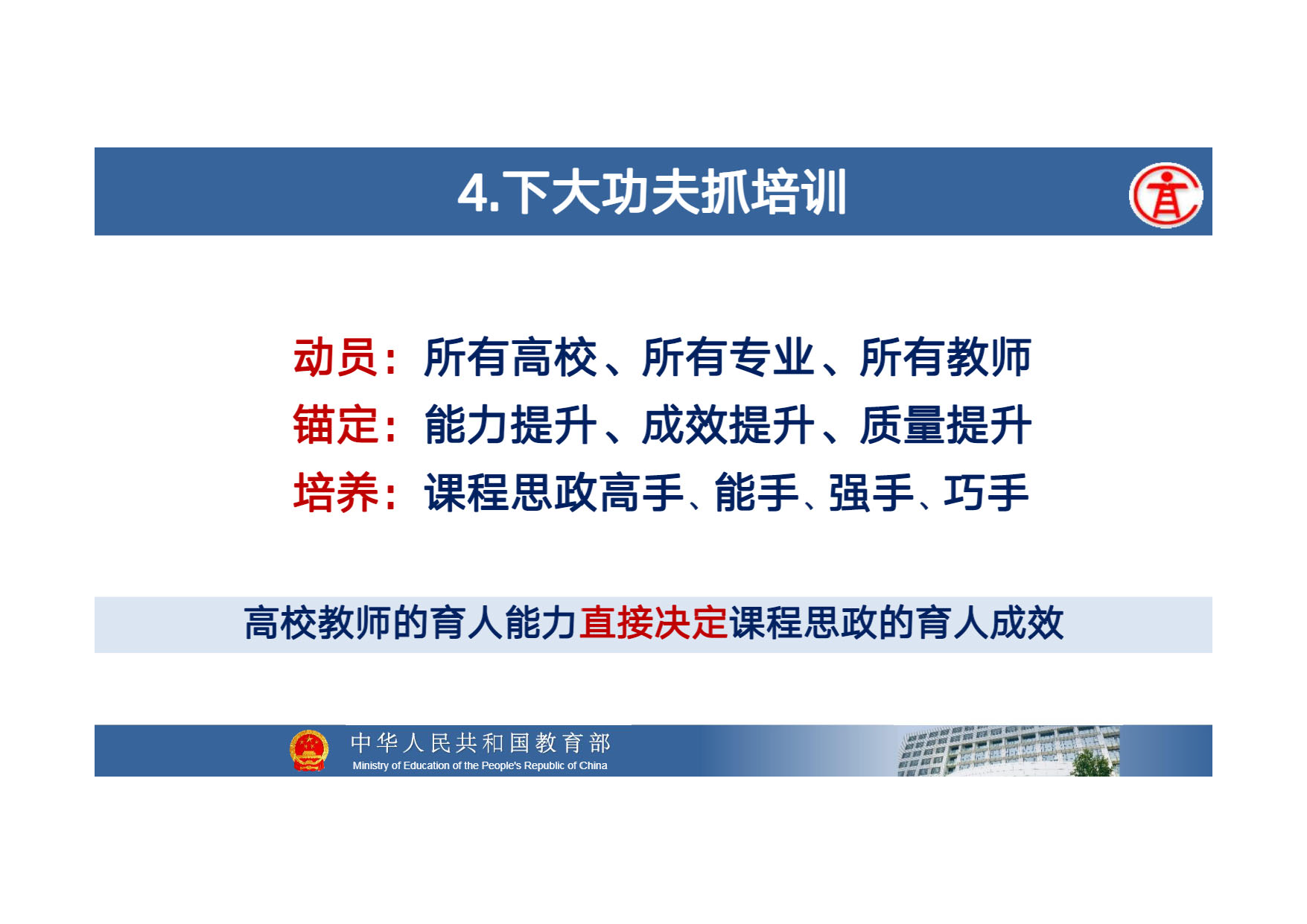 4.下大功夫抓培训

动员：所有高校、所有专业、所有教师

锚定：能力提升、成效提升、质量提升

培养：课程思政高手、能手、强手、巧手

高校教师的育人能力直接决定课程思政的育人成效

中华人民共和国教育部
Ministry of Education of the People's Republic of China